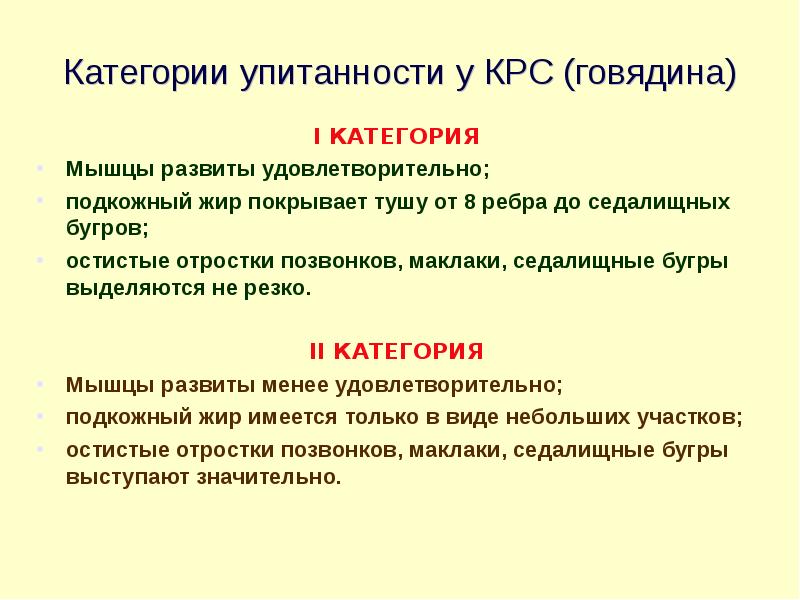 Категории упитанности у КРС (говядина)

I КАТЕГОРИЯ

- Мышцы развиты удовлетворительно;
- подкожный жир покрывает тушу от 8 ребра до седалищных бугров;
- остистые отростки позвонков, маклаки, седалищные бугры выделяются не резко.

II КАТЕГОРИЯ

- Мышцы развиты менее удовлетворительно;
- подкожный жир имеется только в виде небольших участков;
- остистые отростки позвонков, маклаки, седалищные бугры выступают значительно.